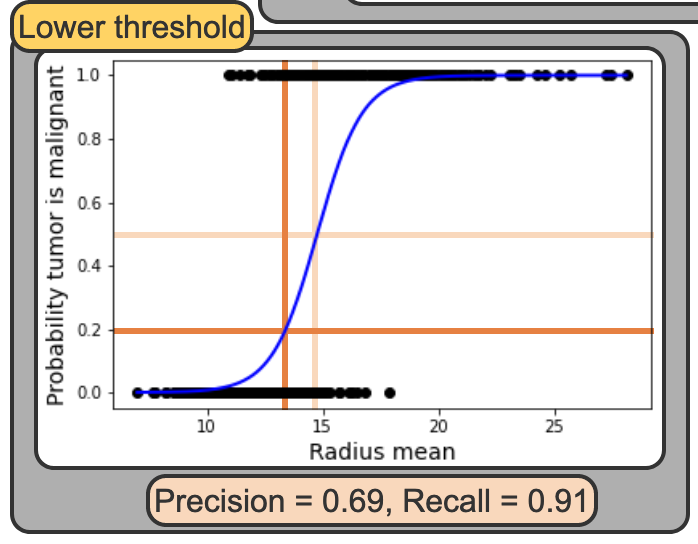 Lower threshold

Probability tumor is malignant

1.0
0.8
0.6
0.4
0.2
0.0

10 15 20 25

Radius mean

Precision = 0.69, Recall = 0.91